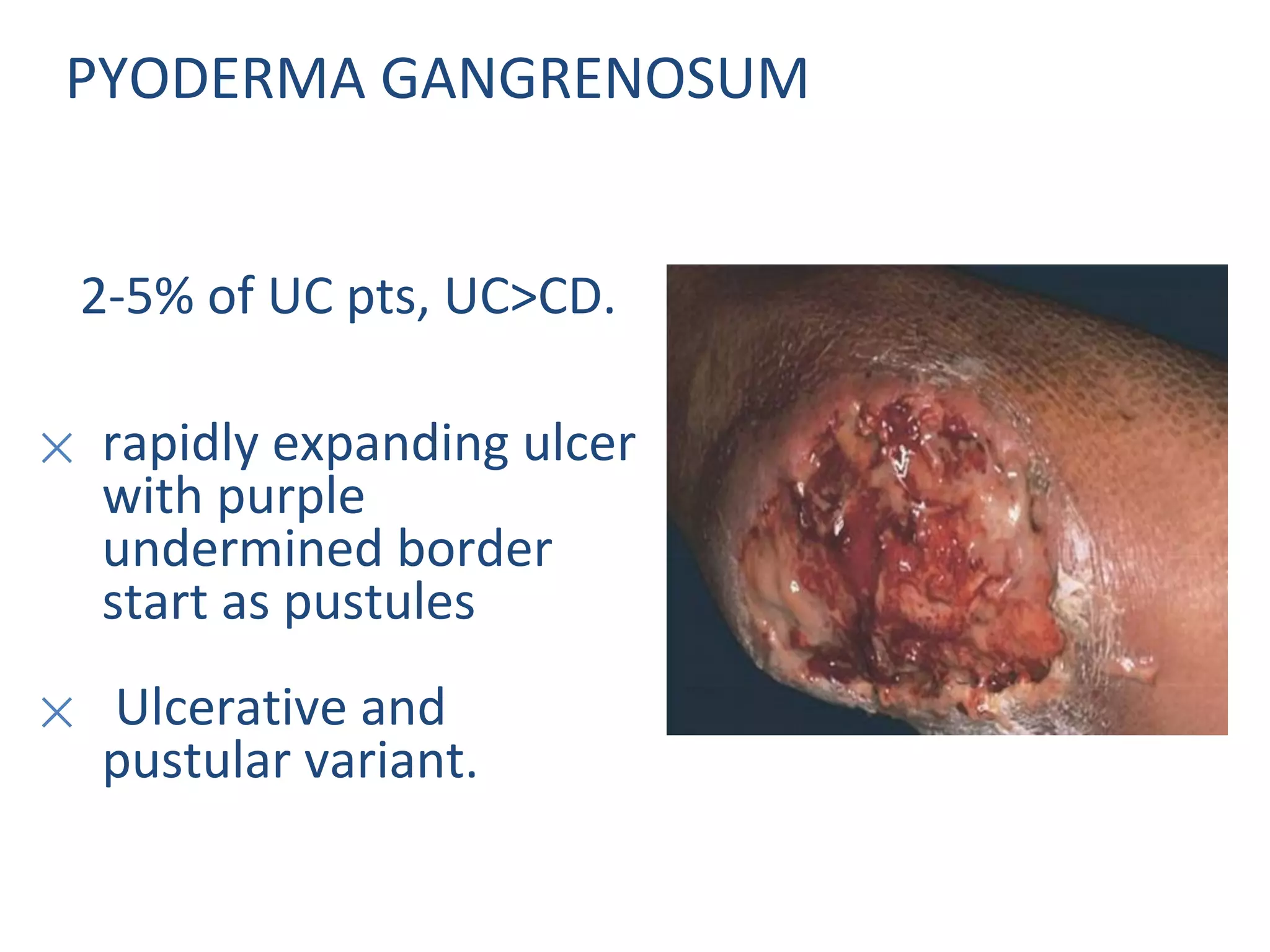 PYODERMA GANGRENOSUM

2-5% of UC pts, UC>CD.

× rapidly expanding ulcer with purple undermined border start as pustules

× Ulcerative and pustular variant.